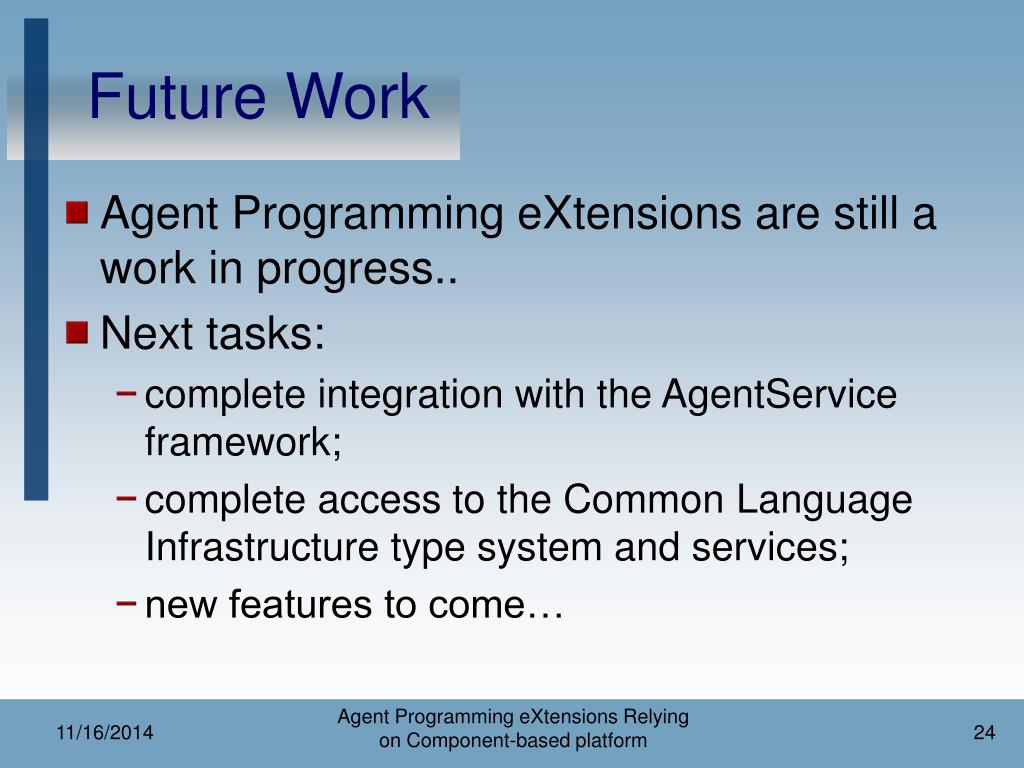 Future Work

Agent Programming eXtensions are still a work in progress..

Next tasks:

− complete integration with the AgentService framework;

− complete access to the Common Language Infrastructure type system and services;

− new features to come…

11/16/2014

Agent Programming eXtensions Relying on Component-based platform

24